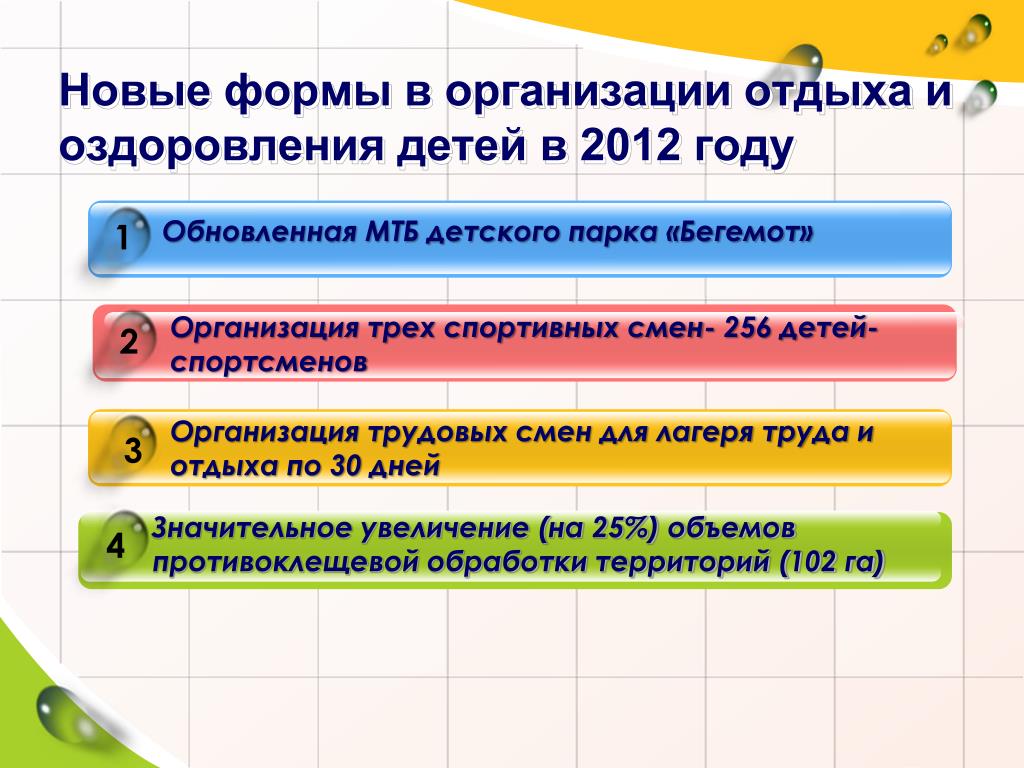 Новые формы в организации отдыха и оздоровления детей в 2012 году

1 Обновленная МТБ детского парка «Бегемот»

2 Организация трех спортивных смен- 256 детей-спортсменов

3 Организация трудовых смен для лагеря труда и отдыха по 30 дней

4 Значительное увеличение (на 25%) объемов противоклещевой обработки территорий (102 га)